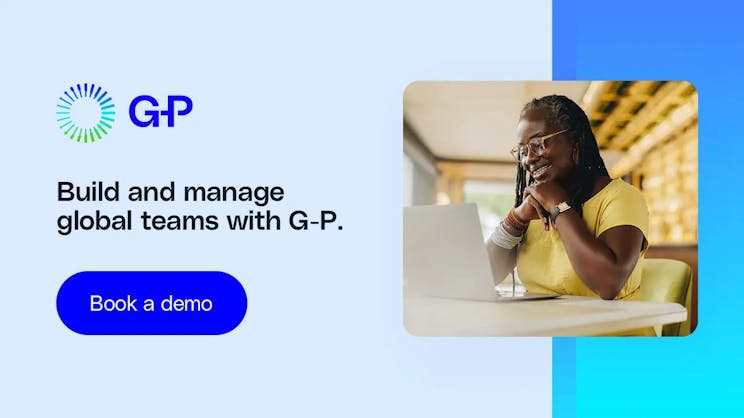 G-P

Build and manage global teams with G-P.

Book a demo